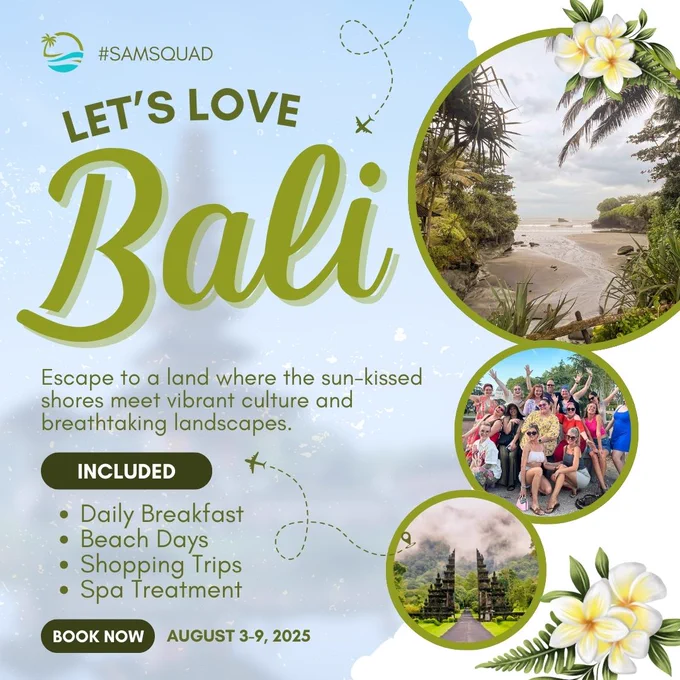 #SAMSQUAD

LET'S LOVE

Bali

Escape to a land where the sun-kissed shores meet vibrant culture and breathtaking landscapes.

INCLUDED

• Daily Breakfast
• Beach Days
• Shopping Trips
• Spa Treatment

BOOK NOW

AUGUST 3-9, 2025